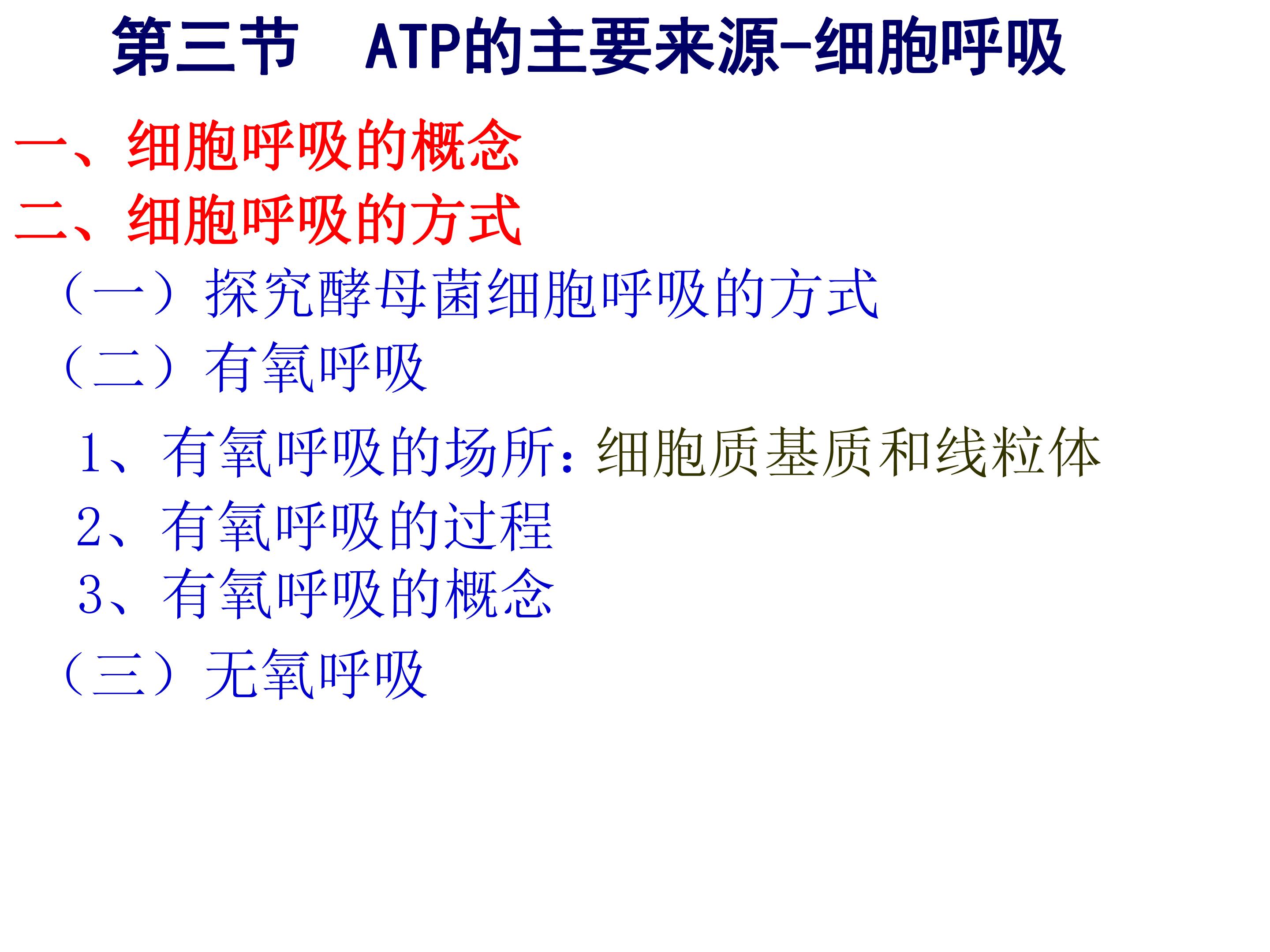 第三节 ATP的主要来源-细胞呼吸

一、细胞呼吸的概念

二、细胞呼吸的方式

（一）探究酵母菌细胞呼吸的方式

（二）有氧呼吸

1、有氧呼吸的场所：细胞质基质和线粒体

2、有氧呼吸的过程

3、有氧呼吸的概念

（三）无氧呼吸